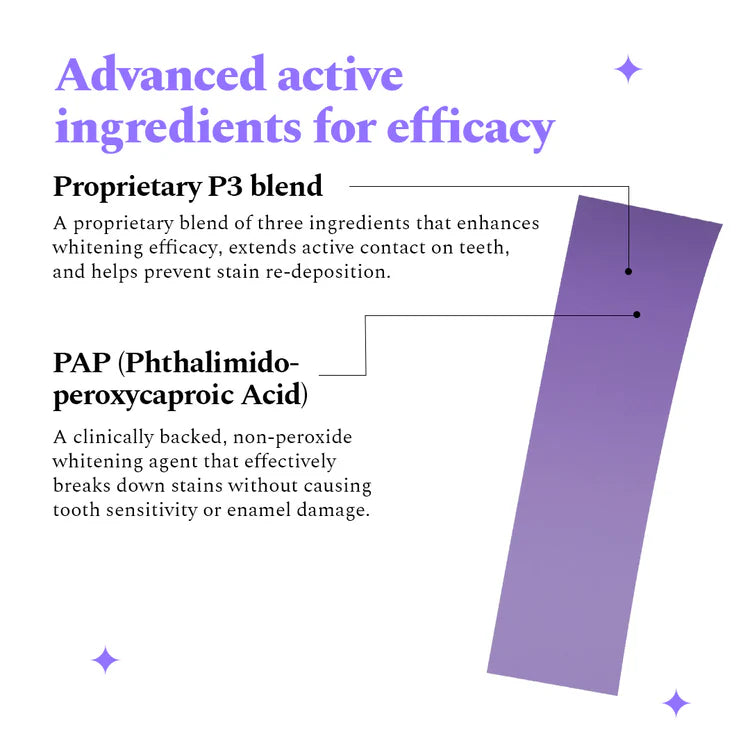 Advanced active ingredients for efficacy

Proprietary P3 blend

A proprietary blend of three ingredients that enhances whitening efficacy, extends active contact on teeth, and helps prevent stain re-deposition.

PAP (Phthalimido-peroxycaproic Acid)

A clinically backed, non-peroxide whitening agent that effectively breaks down stains without causing tooth sensitivity or enamel damage.